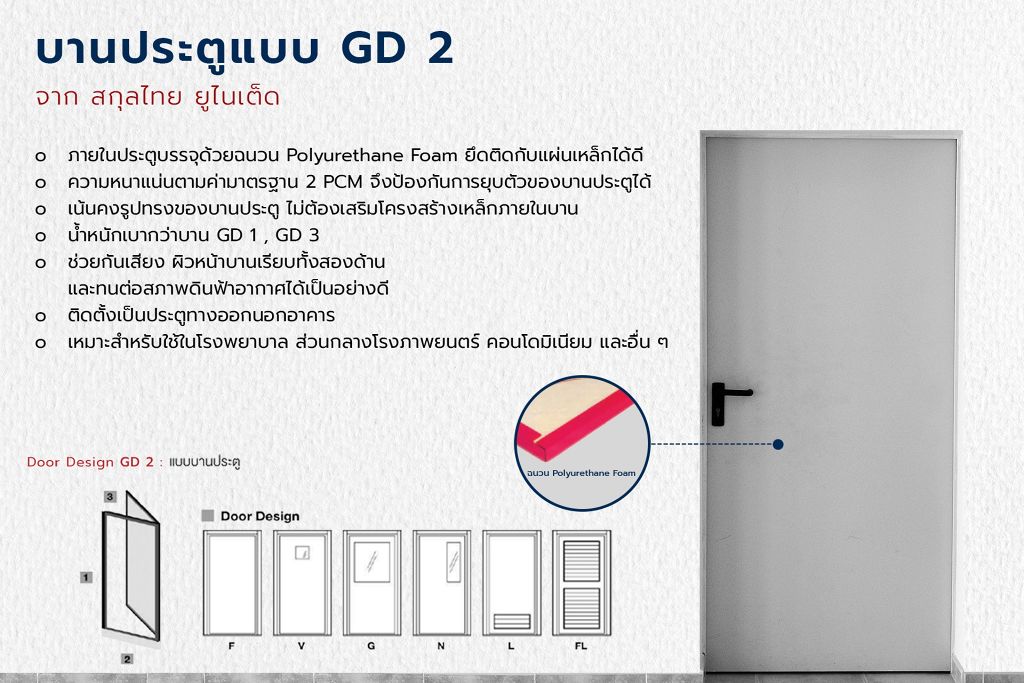 บานประตูแบบ GD 2

จาก สกุลไทย ยูไนเต็ด

o ภายในประตูบรรจุด้วยฉนวน Polyurethane Foam ยึดติดกับแผ่นเหล็กได้ดี
o ความหนาแน่นตามค่ามาตรฐาน 2 PCM จึงป้องกันการยุบตัวของบานประตูได้
o เน้นคงรูปทรงของบานประตู ไม่ต้องเสริมโครงสร้างเหล็กภายในบาน
o น้ำหนักเบากว่าบาน GD 1 , GD 3
o ช่วยกันเสียง ผิวหน้าบานเรียบทั้งสองด้าน และทนต่อสภาพดินฟ้าอากาศได้เป็นอย่างดี
o ติดตั้งเป็นประตูทางออกนอกอาคาร
o เหมาะสำหรับใช้ในโรงพยาบาล ส่วนกลางโรงภาพยนตร์ คอนโดมิเนียม และอื่น ๆ

ฉนวน Polyurethane Foam

Door Design GD 2 : แบบบานประตู

3

1

2

Door Design

F V G N L FL